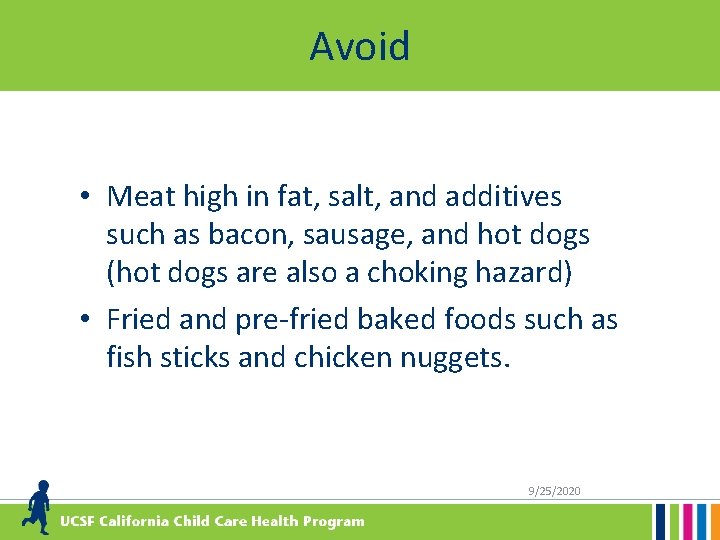 Avoid

• Meat high in fat, salt, and additives such as bacon, sausage, and hot dogs (hot dogs are also a choking hazard)

• Fried and pre-fried baked foods such as fish sticks and chicken nuggets.

9/25/2020

UCSF California Child Care Health Program